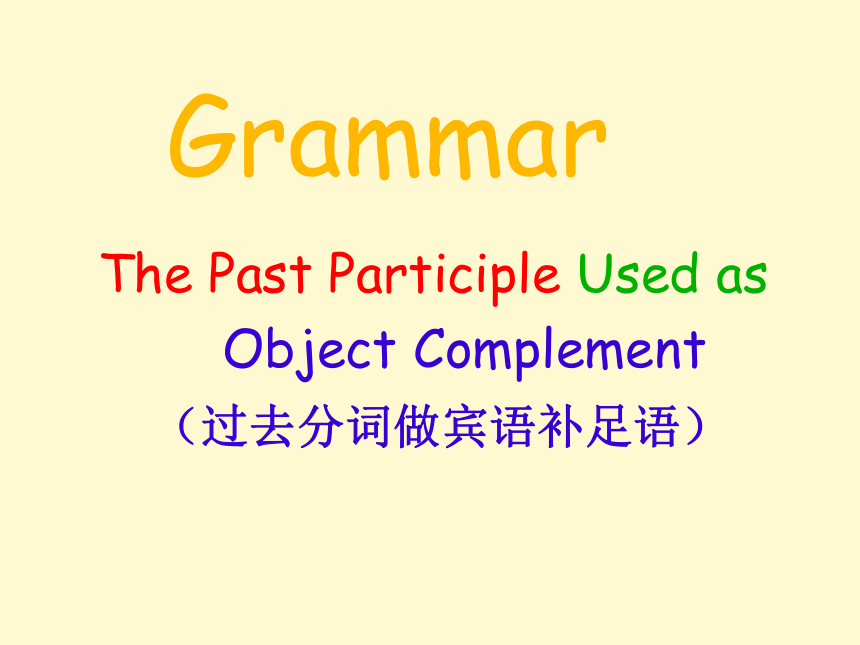 Grammar

The Past Participle Used as Object Complement

（过去分词做宾语补足语）